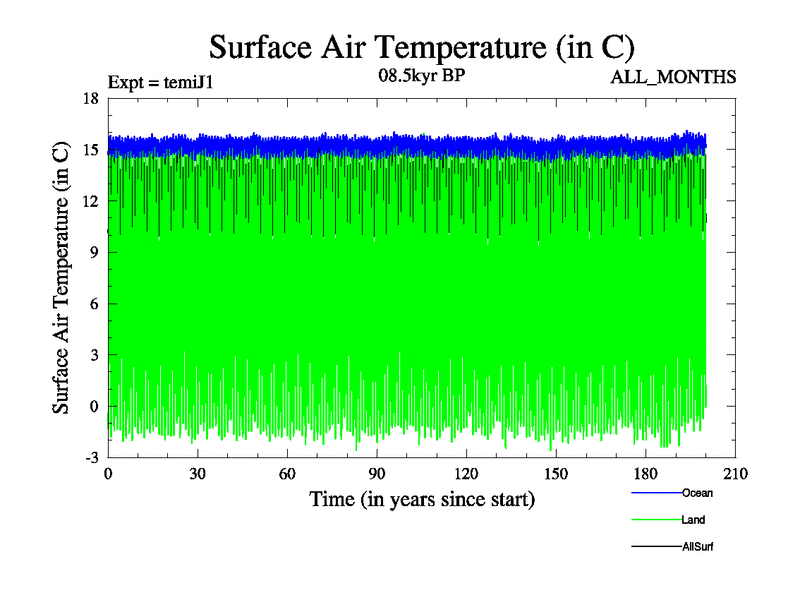 Surface Air Temperature (in C)

Expt = temiJ1

08.5kyr BP

ALL_MONTHS

Surface Air Temperature (in C)

18
15
12
9
6
3
0
-3

0
30
60
90
120
150
180
210

Time (in years since start)

Ocean
Land
AllSurf